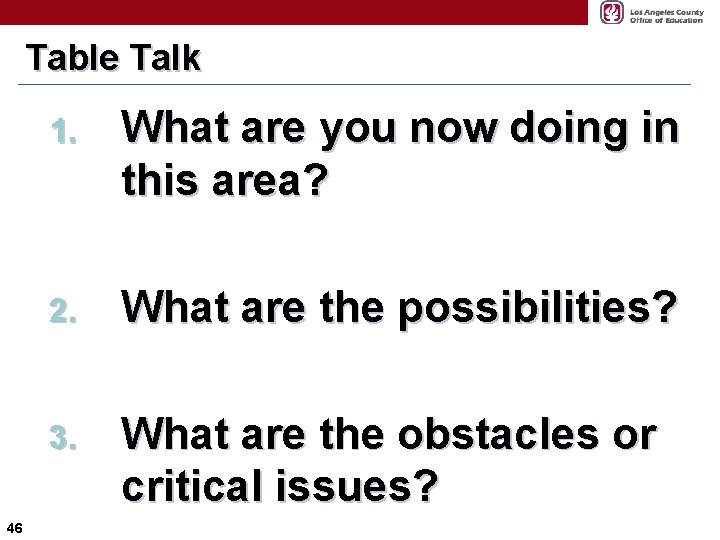 Los Angeles County
Office of Education

Table Talk

1. What are you now doing in this area?

2. What are the possibilities?

3. What are the obstacles or critical issues?

46